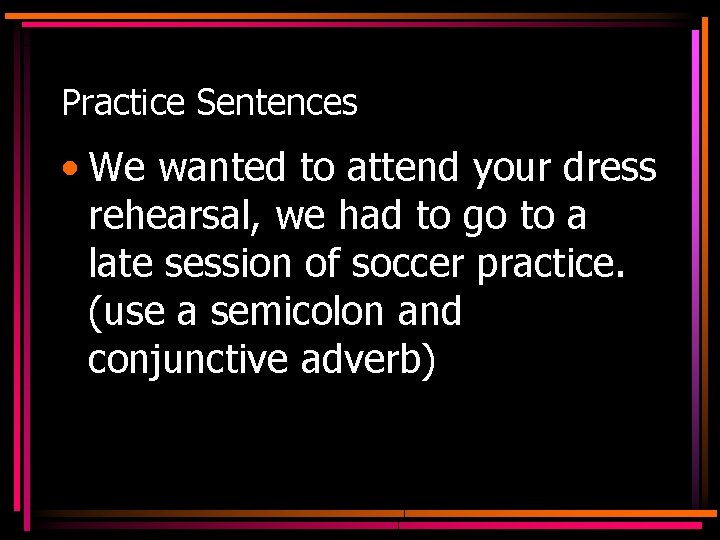 Practice Sentences

• We wanted to attend your dress rehearsal, we had to go to a late session of soccer practice. (use a semicolon and conjunctive adverb)